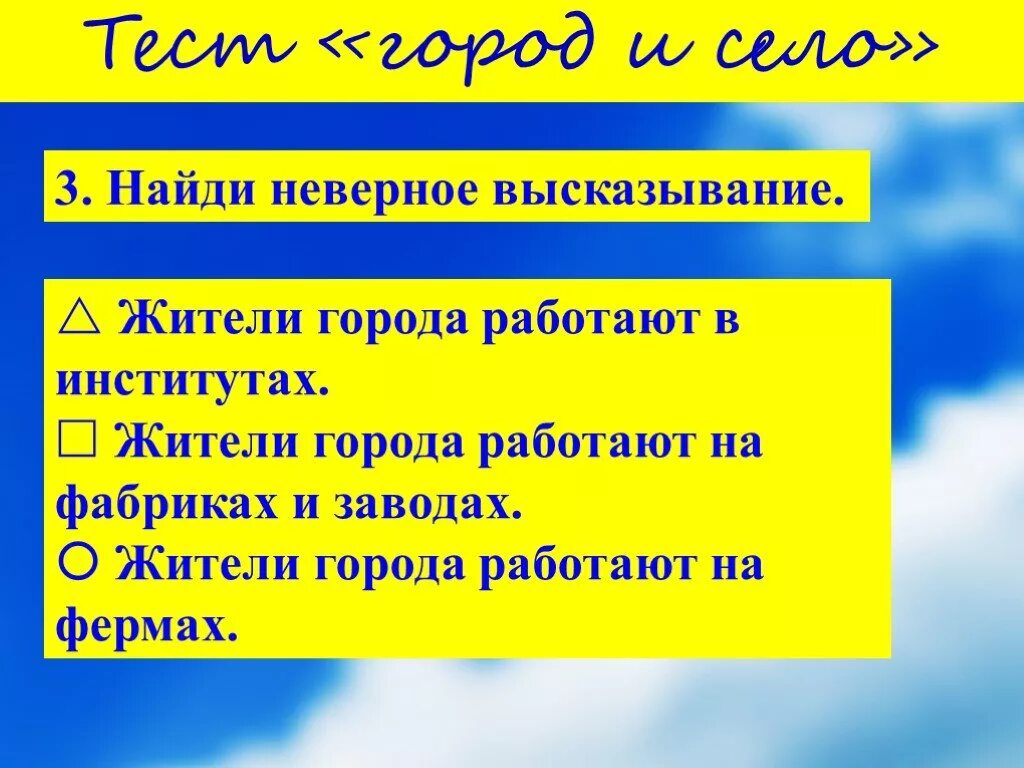 Тест «город и село»

3. Найди неверное высказывание.

△ Жители города работают в институтах.
□ Жители города работают на фабриках и заводах.
○ Жители города работают на фермах.